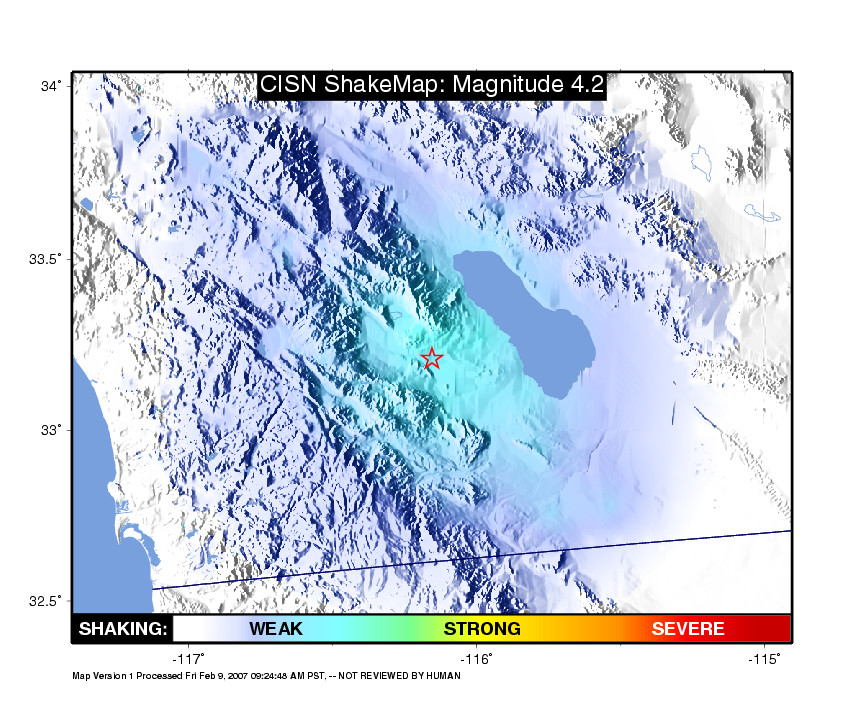 CISN ShakeMap: Magnitude 4.2

34°

33.5°

33°

32.5°

SHAKING: WEAK STRONG SEVERE

-117° -116° -115°

Map Version 1 Processed Fri Feb 9, 2007 09:24:48 AM PST, -- NOT REVIEWED BY HUMAN